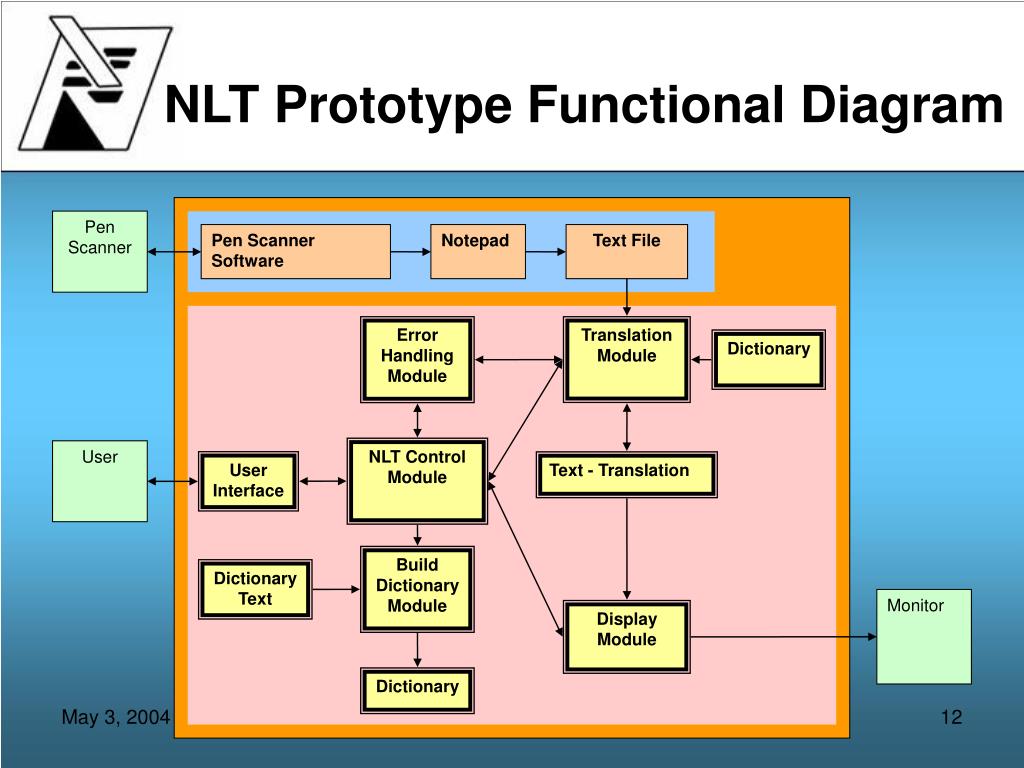 NLT Prototype Functional Diagram

Pen Scanner

Pen Scanner Software

Notepad

Text File

Error Handling Module

Translation Module

Dictionary

User

User Interface

NLT Control Module

Text - Translation

Dictionary Text

Build Dictionary Module

Display Module

Monitor

Dictionary

May 3, 2004

12